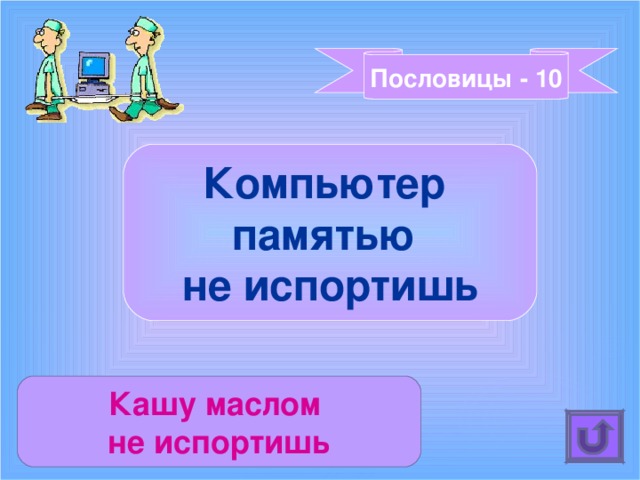 Пословицы - 10

Компьютер памятью не испортишь

Кашу маслом не испортишь